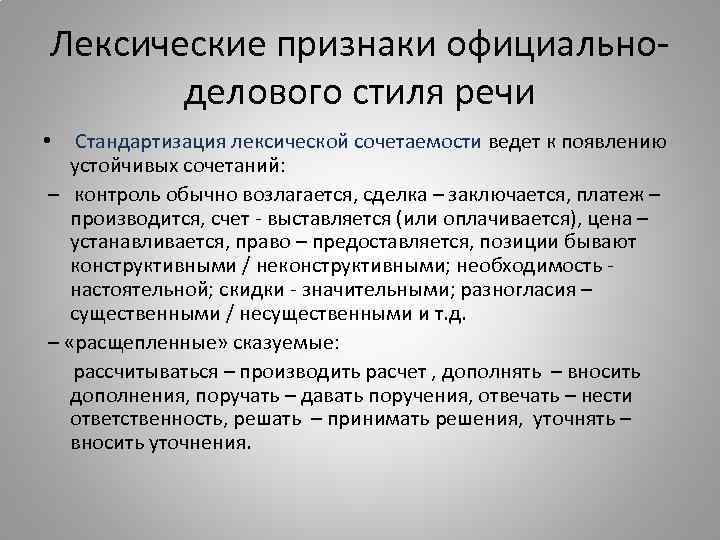 Лексические признаки официально-делового стиля речи

• Стандартизация лексической сочетаемости ведет к появлению устойчивых сочетаний:

– контроль обычно возлагается, сделка – заключается, платеж – производится, счет - выставляется (или оплачивается), цена – устанавливается, право – предоставляется, позиции бывают конструктивными / неконструктивными; необходимость - настоятельной; скидки - значительными; разногласия – существенными / несущественными и т.д.

– «расщепленные» сказуемые:

рассчитываться – производить расчет , дополнять – вносить дополнения, поручать – давать поручения, отвечать – нести ответственность, решать – принимать решения, уточнять – вносить уточнения.